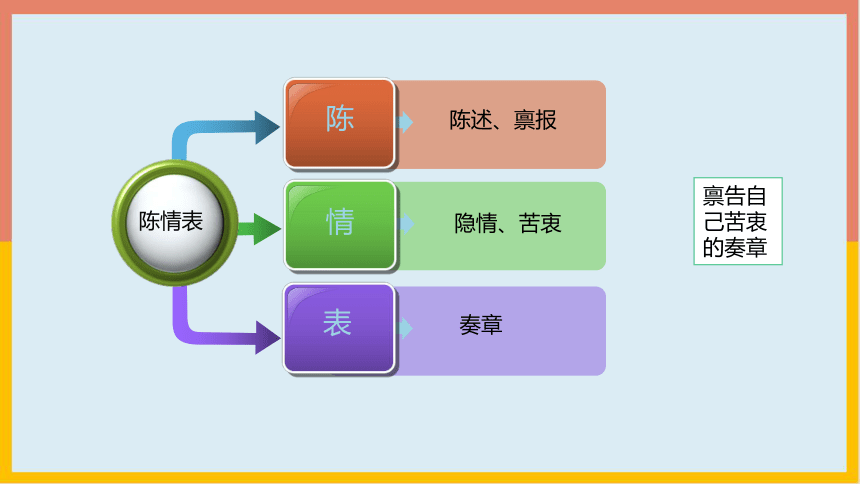 陈情表

陈

陈述、禀报

情

隐情、苦衷

表

奏章

禀告自己苦衷的奏章